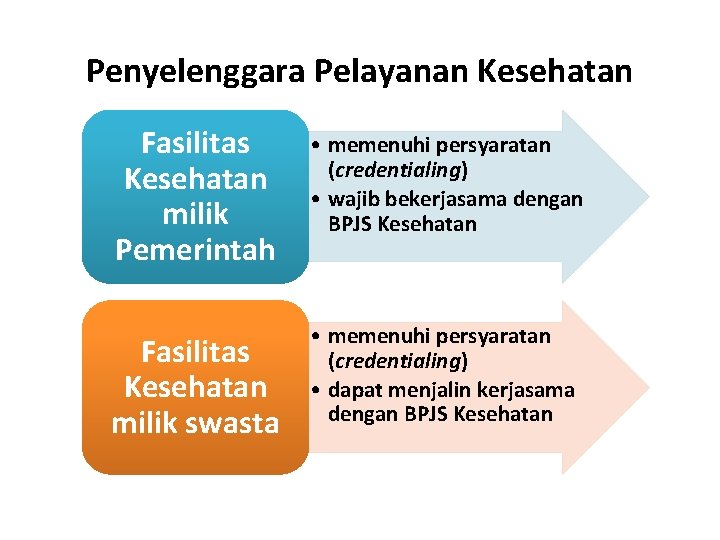 Penyelenggara Pelayanan Kesehatan

Fasilitas Kesehatan milik Pemerintah

• memenuhi persyaratan (credentialing)
• wajib bekerjasama dengan BPJS Kesehatan

Fasilitas Kesehatan milik swasta

• memenuhi persyaratan (credentialing)
• dapat menjalin kerjasama dengan BPJS Kesehatan